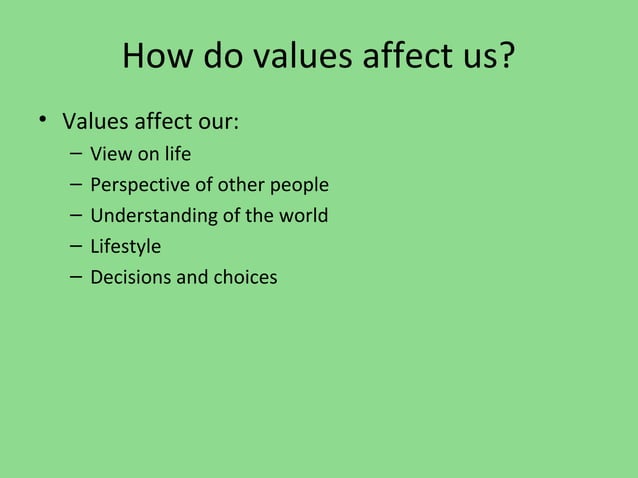 How do values affect us?

• Values affect our:
– View on life
– Perspective of other people
– Understanding of the world
– Lifestyle
– Decisions and choices